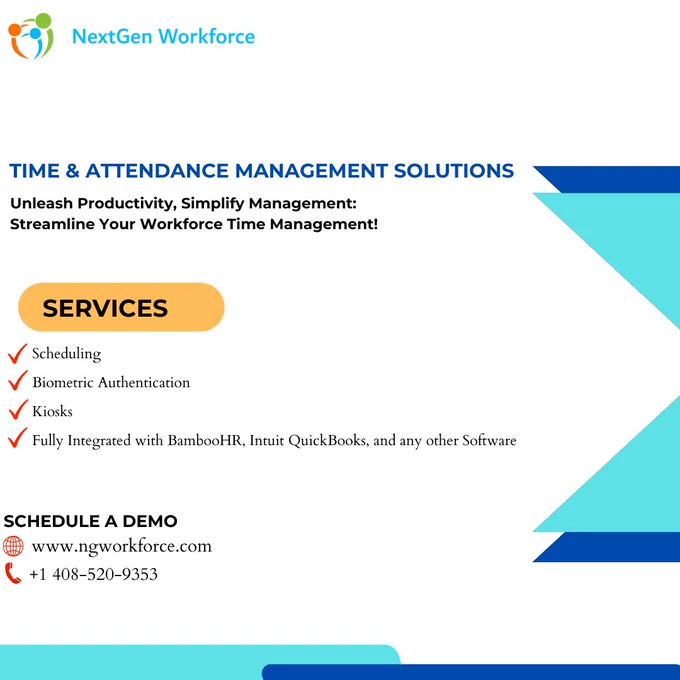 NextGen Workforce

TIME & ATTENDANCE MANAGEMENT SOLUTIONS

Unleash Productivity, Simplify Management: Streamline Your Workforce Time Management!

SERVICES

Scheduling

Biometric Authentication

Kiosks

Fully Integrated with BambooHR, Intuit QuickBooks, and any other Software

SCHEDULE A DEMO

www.ngworkforce.com

+1 408-520-9353